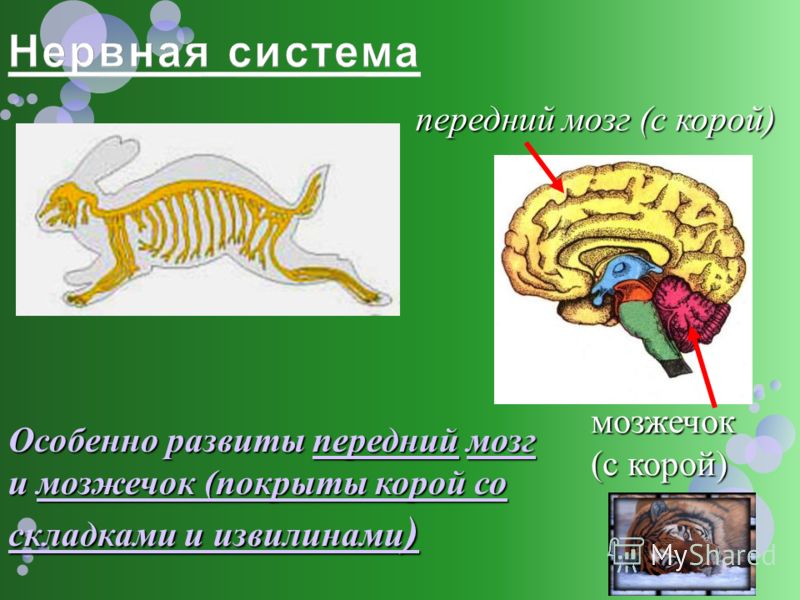 Нервная система

передний мозг (с корой)

мозжечок (с корой)

Особенно развиты передний мозг и мозжечок (покрыты корой со складками и извилинами)

MyShared